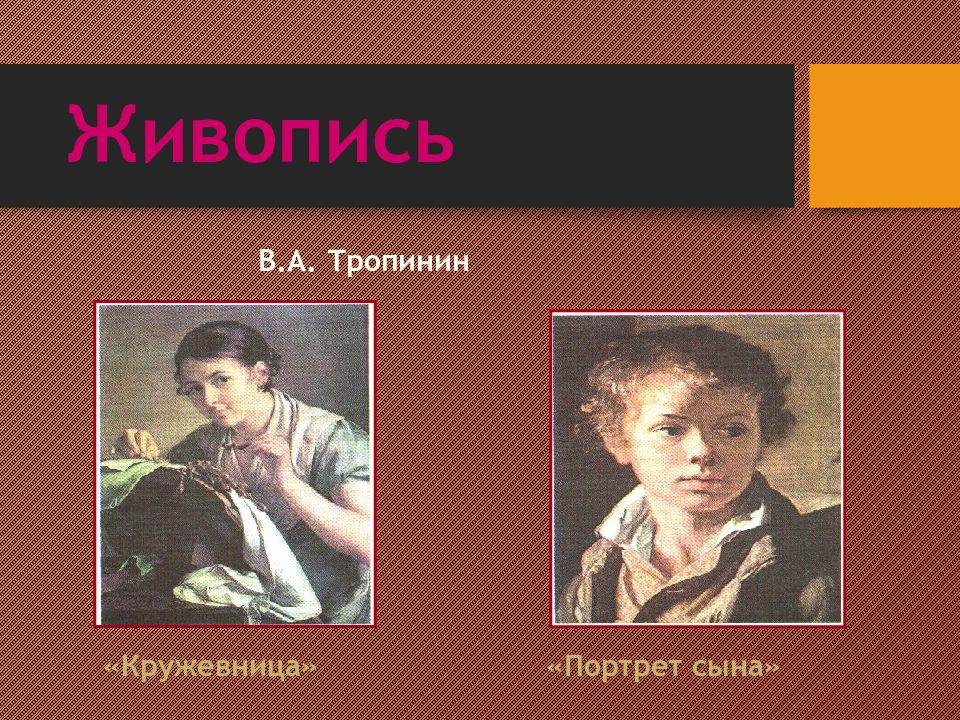 Живопись

В.А. Тропинин

«Кружевница»

«Портрет сына»